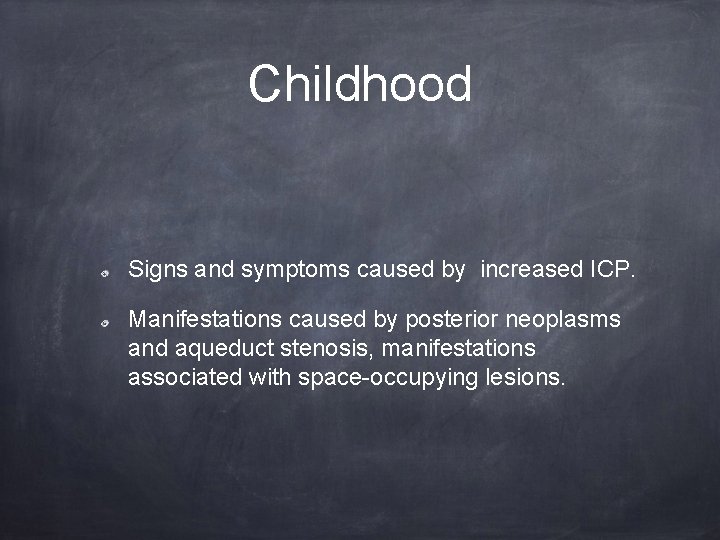 Childhood

Signs and symptoms caused by increased ICP.

Manifestations caused by posterior neoplasms and aqueduct stenosis, manifestations associated with space-occupying lesions.